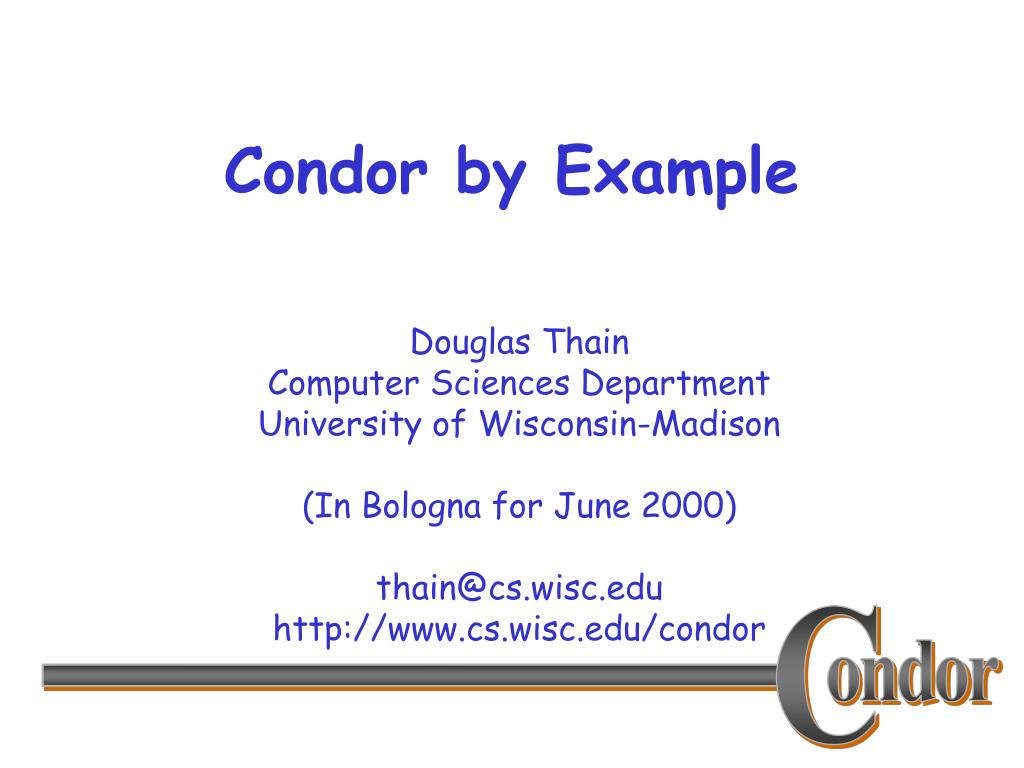 Condor by Example

Douglas Thain
Computer Sciences Department
University of Wisconsin-Madison

(In Bologna for June 2000)

thain@cs.wisc.edu
http://www.cs.wisc.edu/condor

Condor